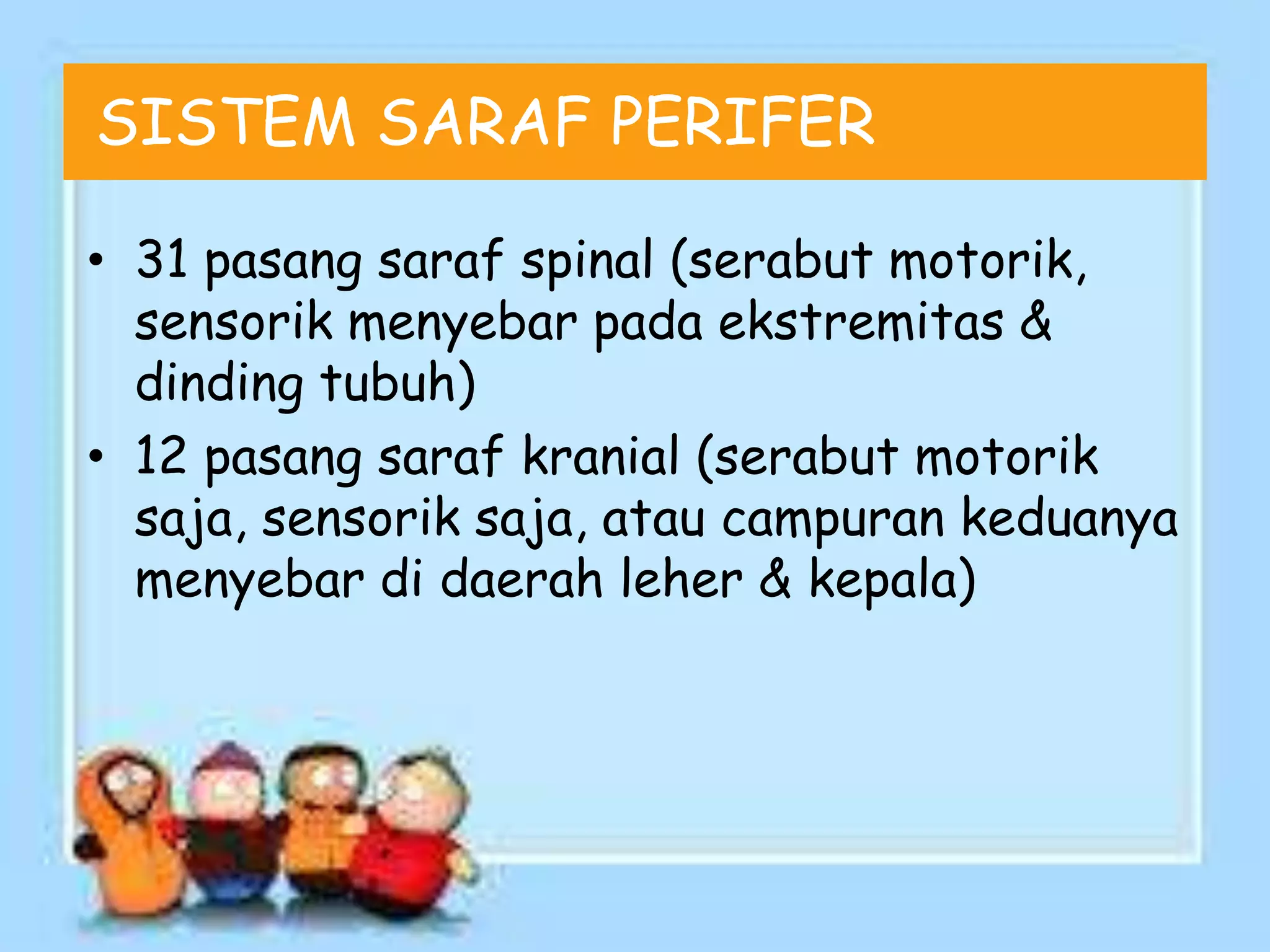 SISTEM SARAF PERIFER

• 31 pasang saraf spinal (serabut motorik, sensorik menyebar pada ekstremitas & dinding tubuh)
• 12 pasang saraf kranial (serabut motorik saja, sensorik saja, atau campuran keduanya menyebar di daerah leher & kepala)